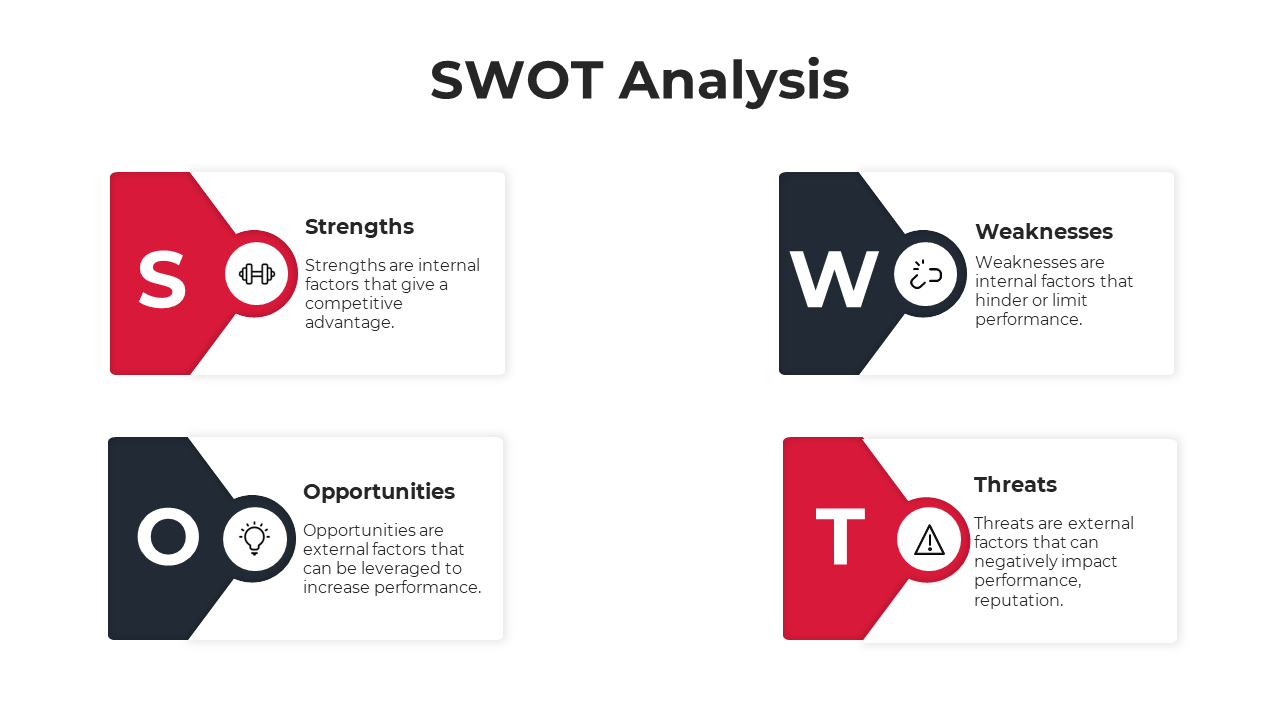 SWOT Analysis

S

Strengths

Strengths are internal factors that give a competitive advantage.

W

Weaknesses

Weaknesses are internal factors that hinder or limit performance.

O

Opportunities

Opportunities are external factors that can be leveraged to increase performance.

T

Threats

Threats are external factors that can negatively impact performance, reputation.